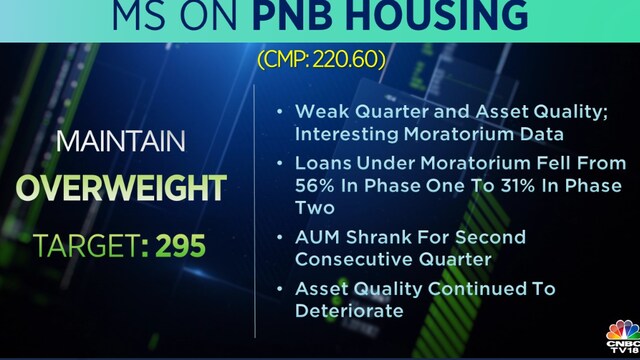 MS ON PNB HOUSING

(CMP: 220.60)

MAINTAIN

OVERWEIGHT

TARGET: 295

• Weak Quarter and Asset Quality; Interesting Moratorium Data

• Loans Under Moratorium Fell From 56% In Phase One To 31% In Phase Two

• AUM Shrank For Second Consecutive Quarter

• Asset Quality Continued To Deteriorate

CNBC TV18